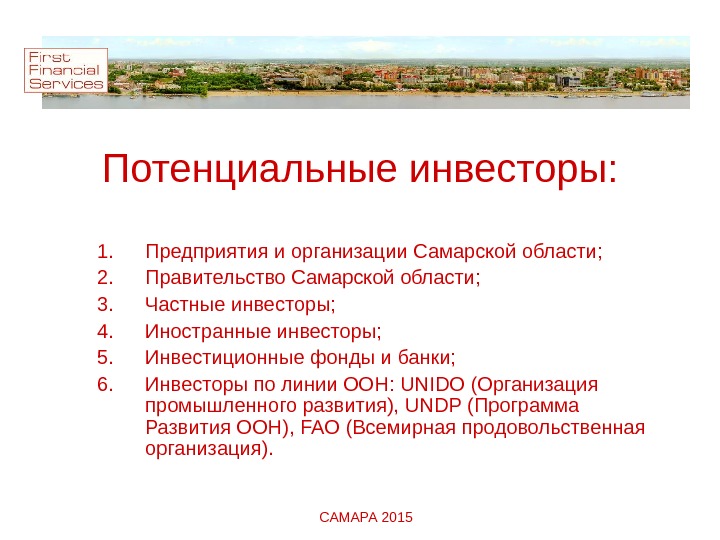 First Financial Services

Потенциальные инвесторы:

1. Предприятия и организации Самарской области;
2. Правительство Самарской области;
3. Частные инвесторы;
4. Иностранные инвесторы;
5. Инвестиционные фонды и банки;
6. Инвесторы по линии ООН: UNIDO (Организация промышленного развития), UNDP (Программа Развития ООН), FAO (Всемирная продовольственная организация).

САМАРА 2015